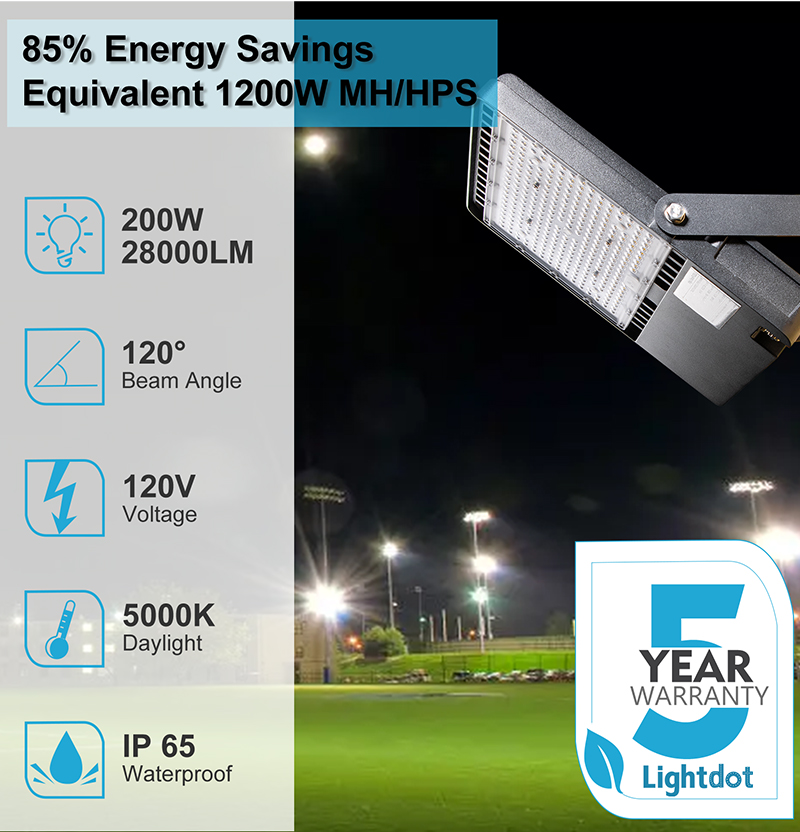 85% Energy Savings
Equivalent 1200W MH/HPS

200W
28000LM

120°
Beam Angle

120V
Voltage

5000K
Daylight

IP 65
Waterproof

5
YEAR
WARRANTY
Lightdot